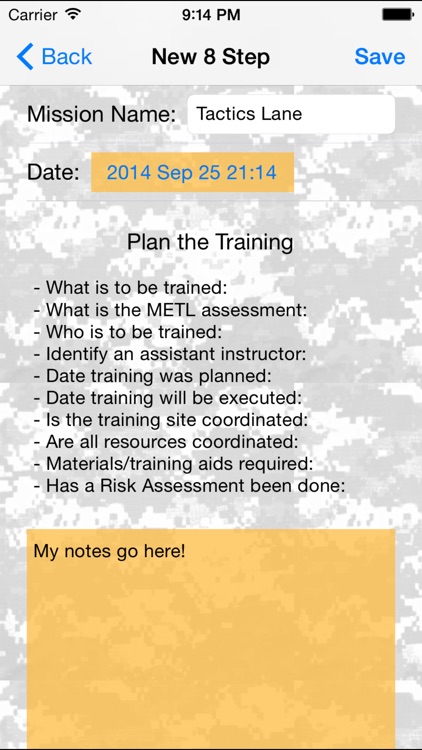 Carrier 9:14 PM

Back New 8 Step Save

Mission Name: Tactics Lane

Date: 2014 Sep 25 21:14

Plan the Training

- What is to be trained:
- What is the METL assessment:
- Who is to be trained:
- Identify an assistant instructor:
- Date training was planned:
- Date training will be executed:
- Is the training site coordinated:
- Are all resources coordinated:
- Materials/training aids required:
- Has a Risk Assessment been done:

My notes go here!